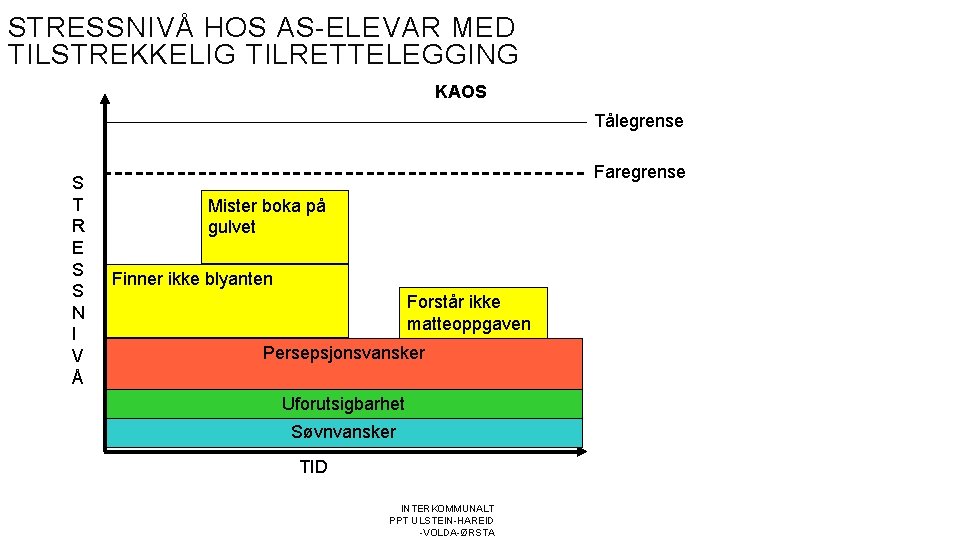 STRESSNIVÅ HOS AS-ELEVAR MED TILSTREKKELIG TILRETTELEGGING

KAOS

Tålegrense

Faregrense

S
T
R
E
S
S
N
I
V
Å

Mister boka på gulvet

Finner ikke blyanten

Forstår ikke matteoppgaven

Persepsjonsvansker

Uforutsigbarhet

Søvnvansker

TID

INTERKOMMUNALT
PPT ULSTEIN-HAREID
-VOLDA-ØRSTA